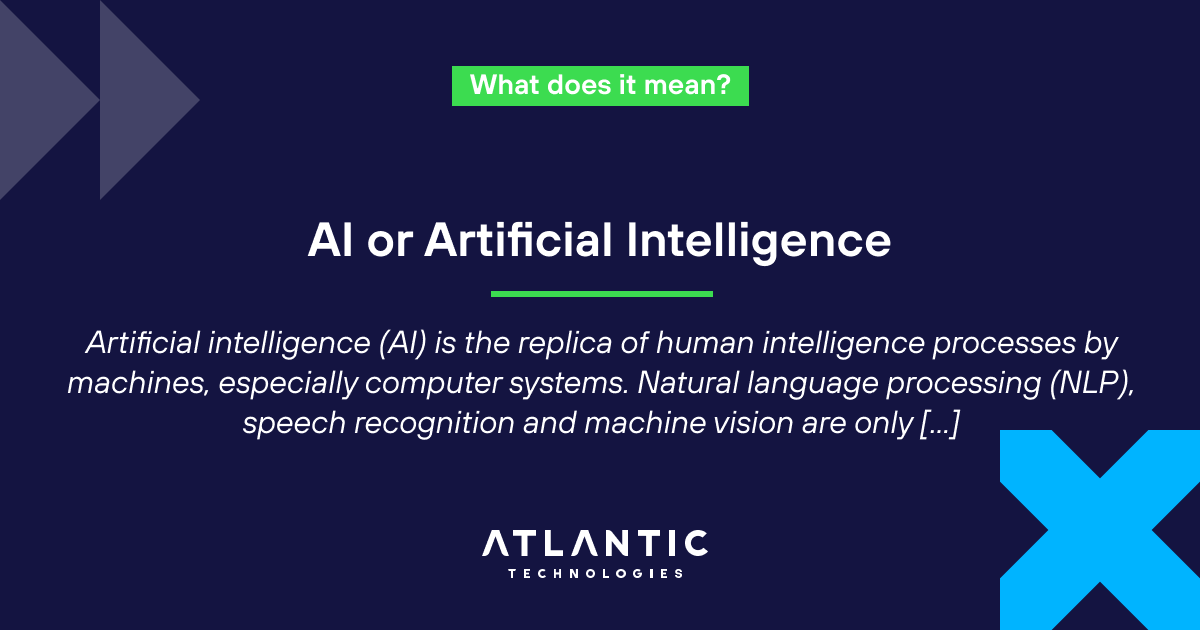 What does it mean?

AI or Artificial Intelligence

Artificial intelligence (AI) is the replica of human intelligence processes by machines, especially computer systems. Natural language processing (NLP), speech recognition and machine vision are only [...]

ATLANTIC
TECHNOLOGIES